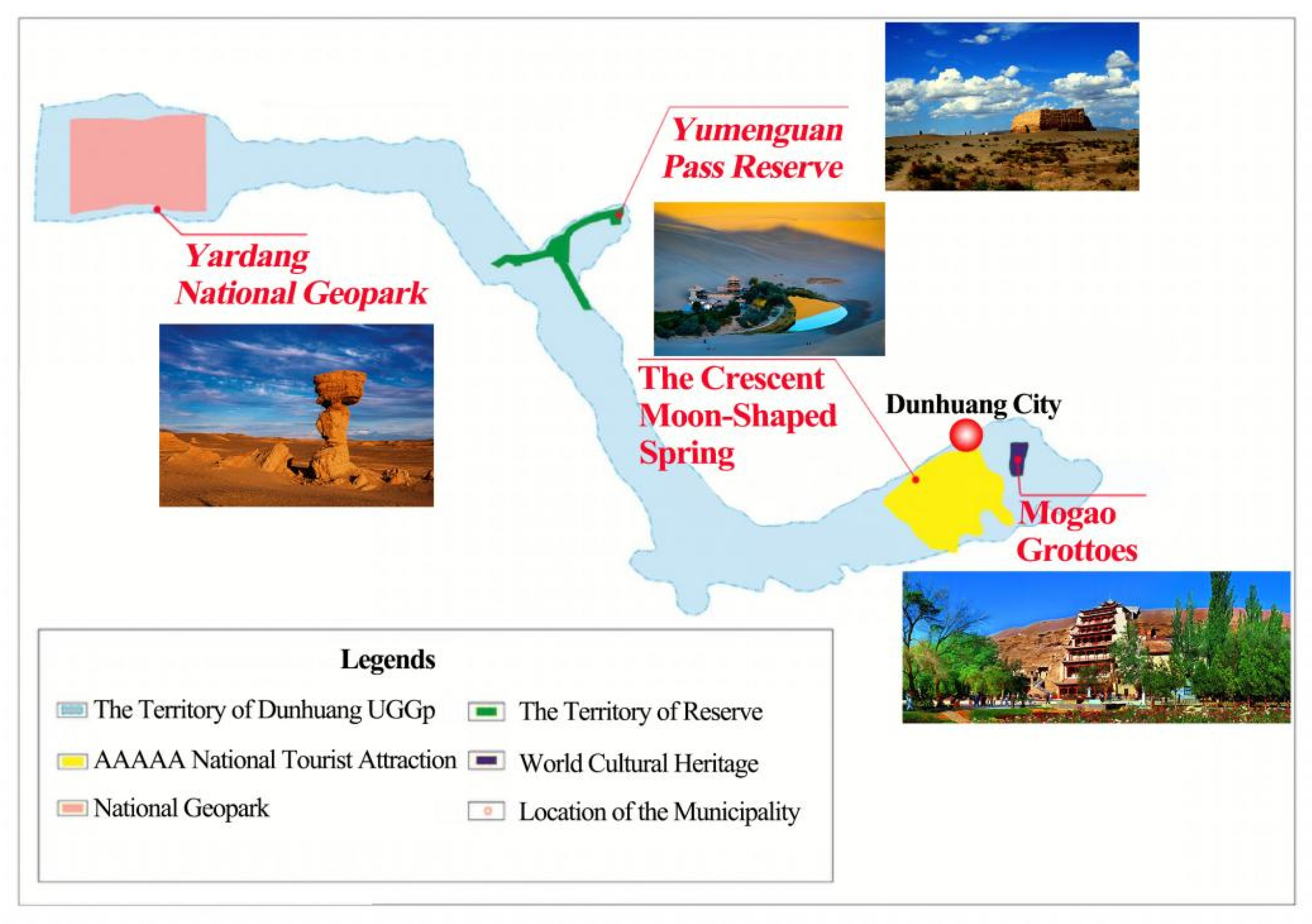 Yumenguan Pass Reserve

Yardang National Geopark

The Crescent Moon-Shaped Spring

Dunhuang City

Mogao Grottoes

Legends

The Territory of Dunhuang UGGp

AAAAA National Tourist Attraction

National Geopark

The Territory of Reserve

World Cultural Heritage

Location of the Municipality